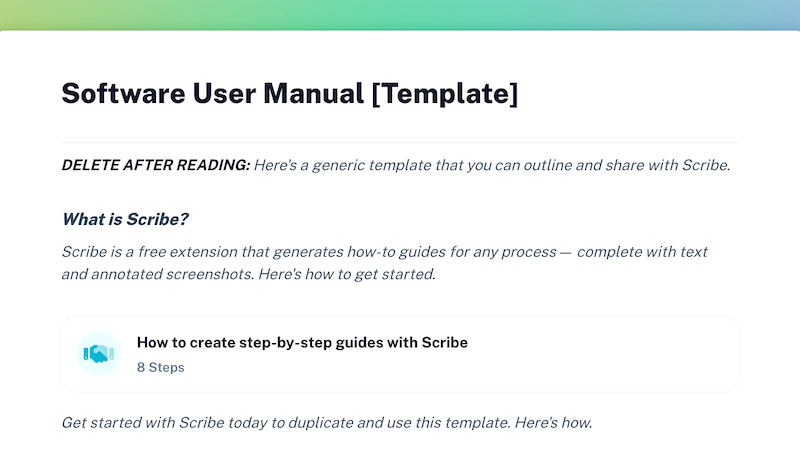 Software User Manual [Template]

DELETE AFTER READING: Here's a generic template that you can outline and share with Scribe.

What is Scribe?

Scribe is a free extension that generates how-to guides for any process — complete with text and annotated screenshots. Here's how to get started.

How to create step-by-step guides with Scribe
8 Steps

Get started with Scribe today to duplicate and use this template. Here's how.